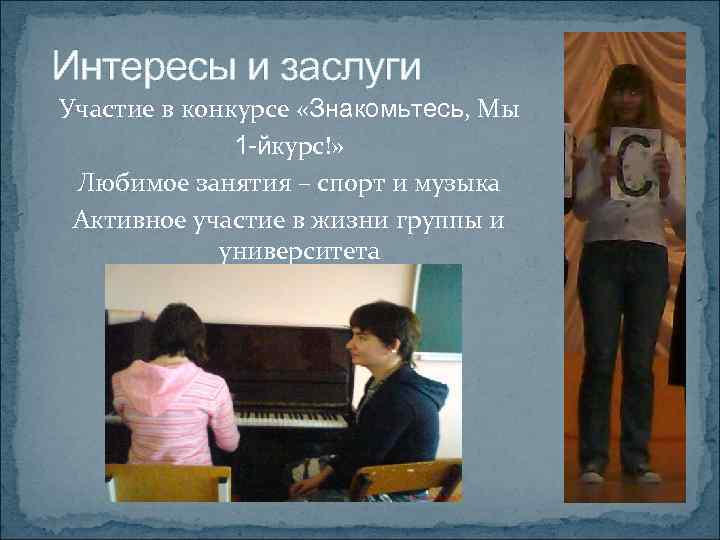 Интересы и заслуги

Участие в конкурсе «Знакомьтесь, Мы 1-йкурс!»

Любимое занятия – спорт и музыка

Активное участие в жизни группы и университета

С